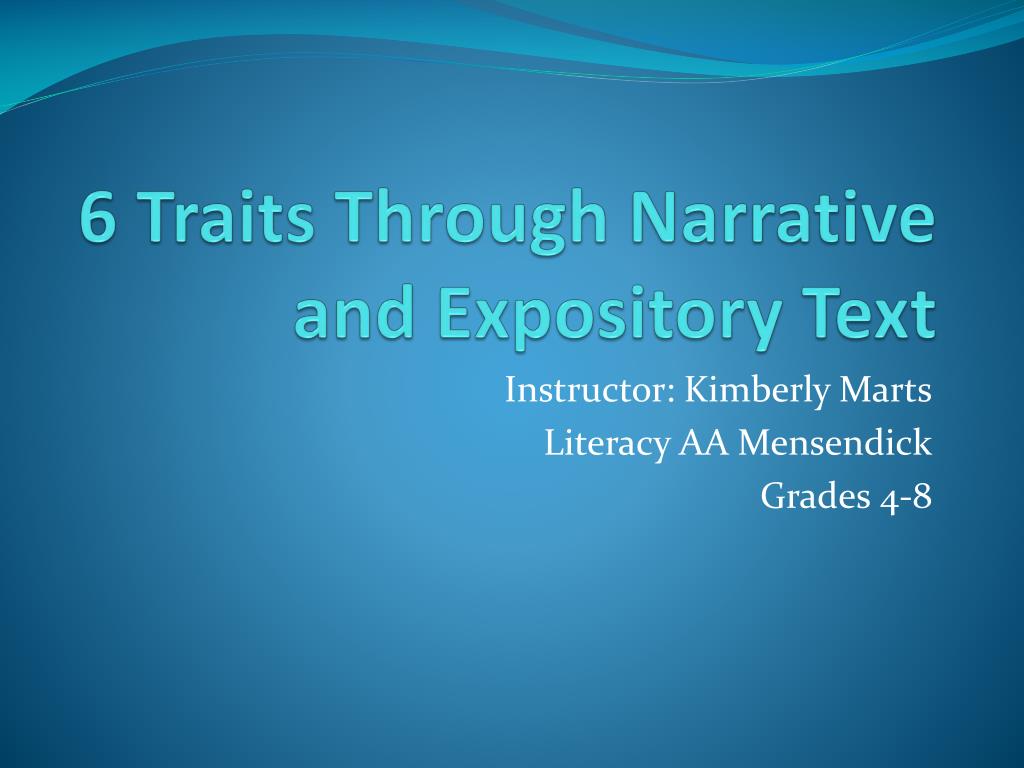 6 Traits Through Narrative and Expository Text

Instructor: Kimberly Marts
Literacy AA Mensendick
Grades 4-8